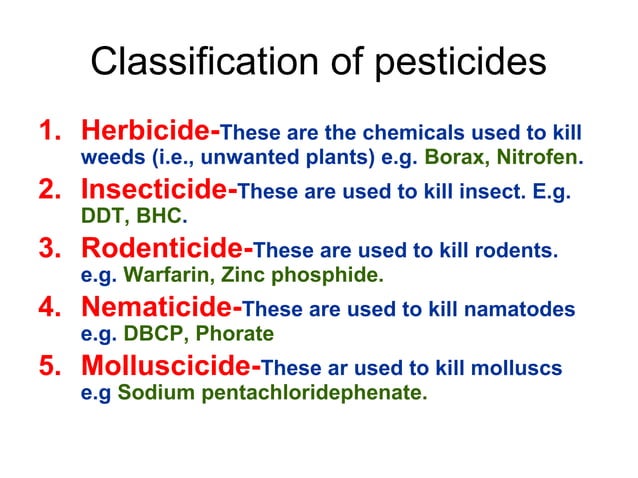 Classification of pesticides

1. Herbicide-These are the chemicals used to kill weeds (i.e., unwanted plants) e.g. Borax, Nitrofen.
2. Insecticide-These are used to kill insect. E.g. DDT, BHC.
3. Rodenticide-These are used to kill rodents. e.g. Warfarin, Zinc phosphide.
4. Nematicide-These are used to kill namatodes e.g. DBCP, Phorate
5. Molluscicide-These ar used to kill molluscs e.g Sodium pentachloridephenate.